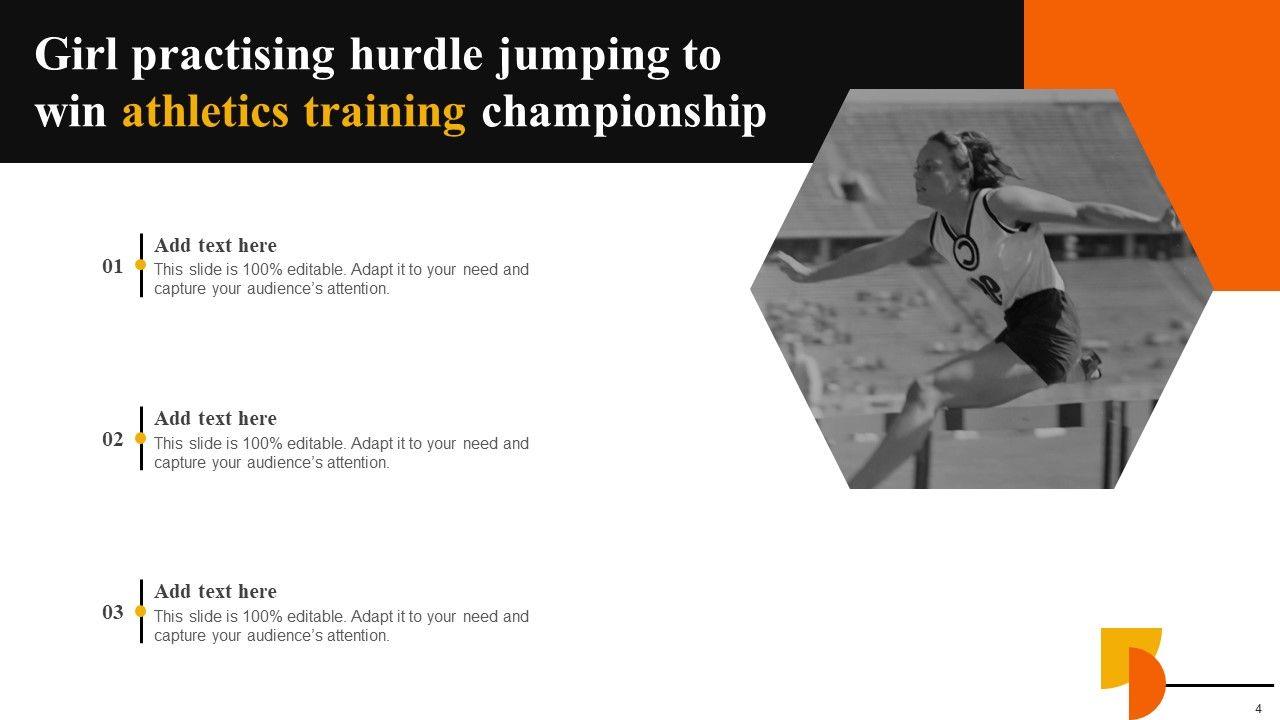 Girl practising hurdle jumping to win athletics training championship

01
Add text here
This slide is 100% editable. Adapt it to your need and capture your audience's attention.

02
Add text here
This slide is 100% editable. Adapt it to your need and capture your audience's attention.

03
Add text here
This slide is 100% editable. Adapt it to your need and capture your audience's attention.

4